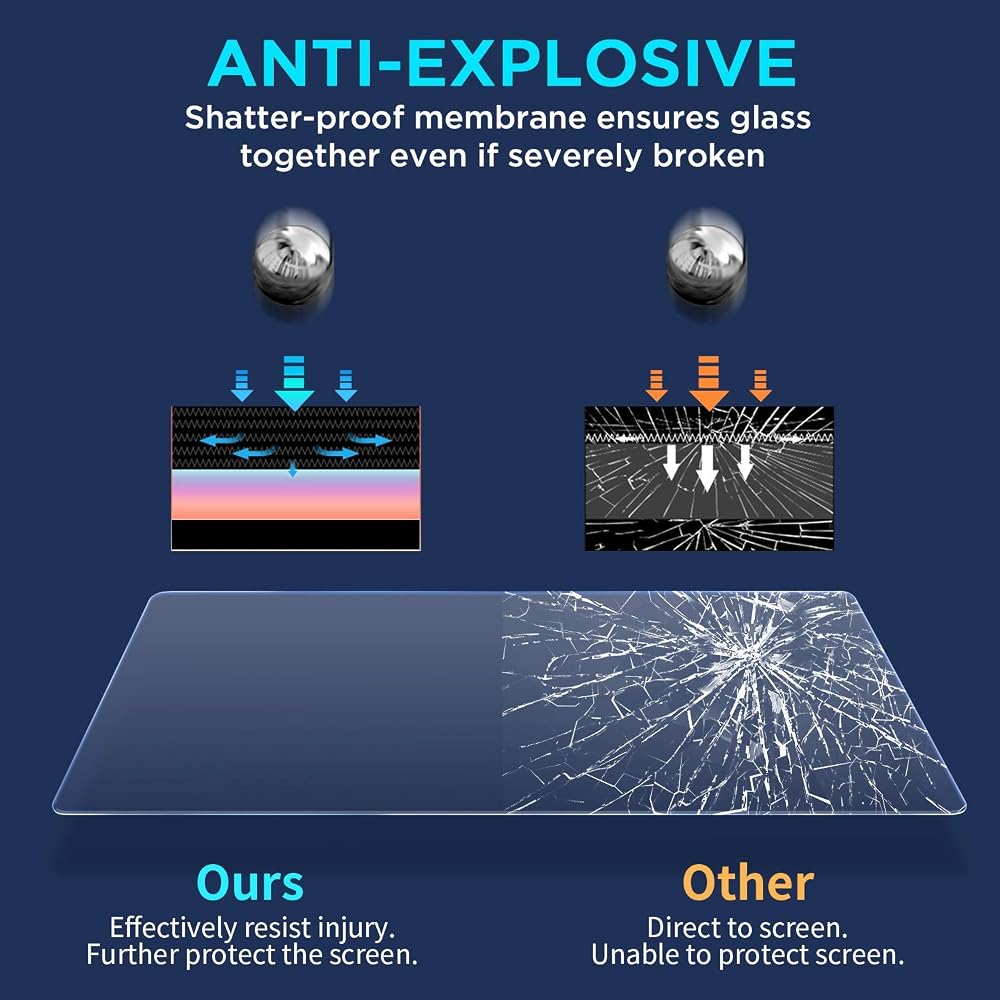 ANTI-EXPLOSIVE

Shatter-proof membrane ensures glass together even if severely broken

Ours

Effectively resist injury.
Further protect the screen.

Other

Direct to screen.
Unable to protect screen.